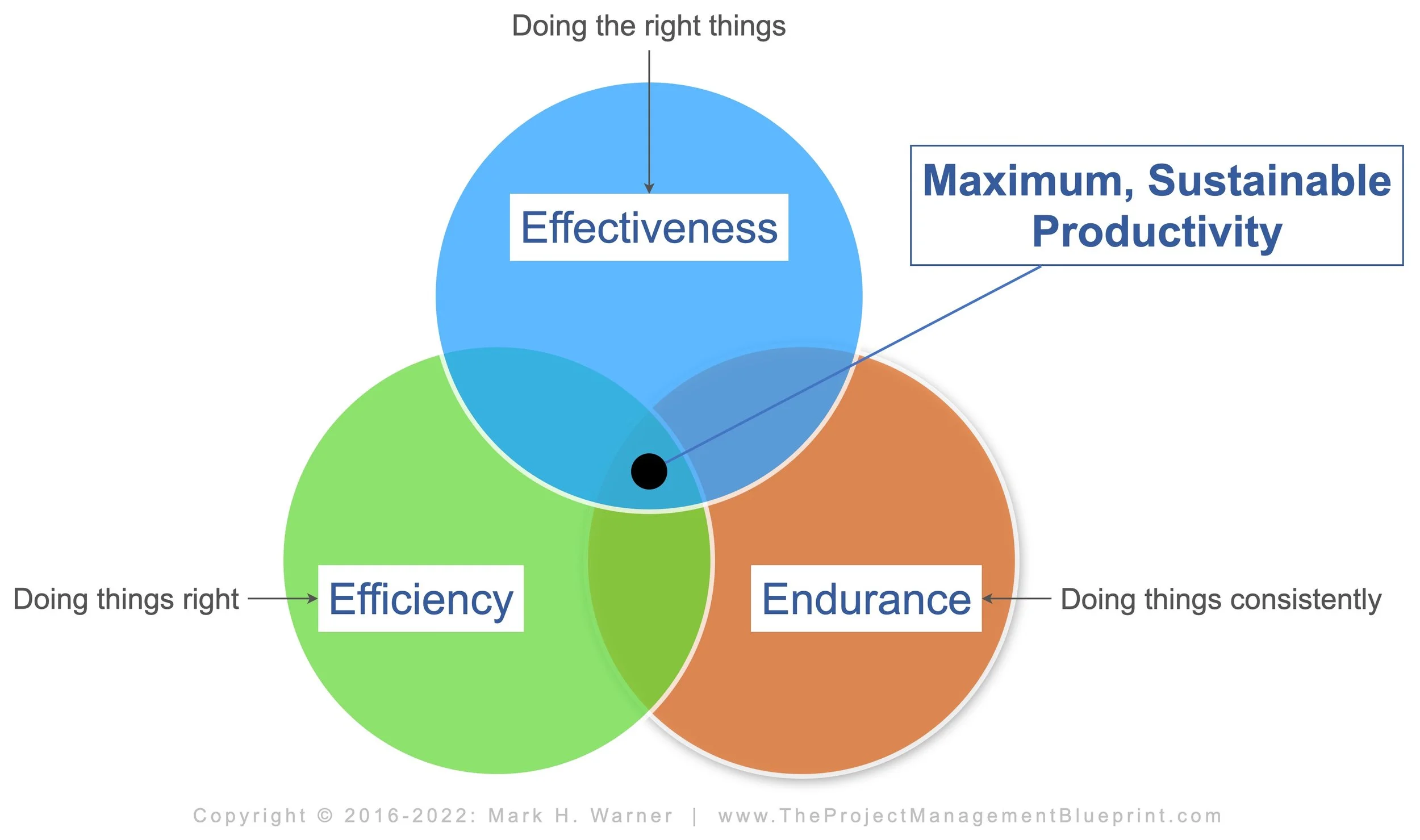 Doing the right things

Effectiveness

Maximum, Sustainable Productivity

Doing things right

Efficiency

Endurance

Doing things consistently

Copyright © 2016-2022: Mark H. Warner | www.TheProjectManagementBlueprint.com